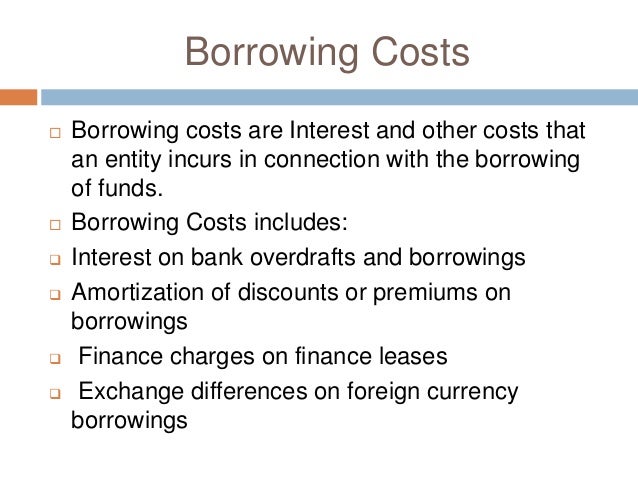 Borrowing Costs

□ Borrowing costs are Interest and other costs that an entity incurs in connection with the borrowing of funds.

□ Borrowing Costs includes:

❑ Interest on bank overdrafts and borrowings

❑ Amortization of discounts or premiums on borrowings

❑ Finance charges on finance leases

❑ Exchange differences on foreign currency borrowings